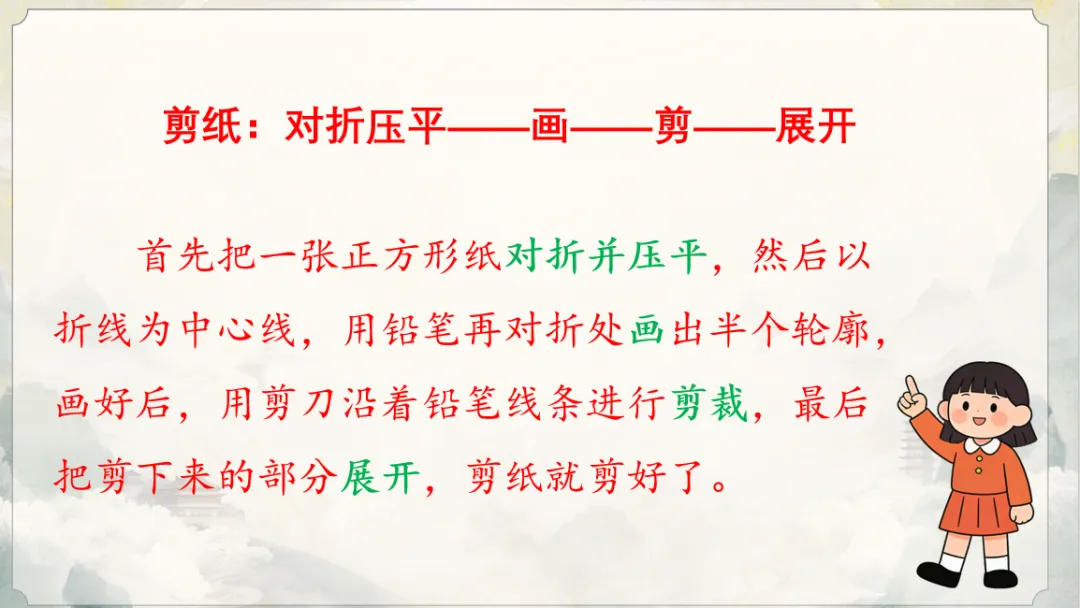 剪纸：对折压平——画——剪——展开

首先把一张正方形纸对折并压平，然后以折线为中心线，用铅笔再对折处画出半个轮廓，画好后，用剪刀沿着铅笔线条进行剪裁，最后把剪下来的部分展开，剪纸就剪好了。